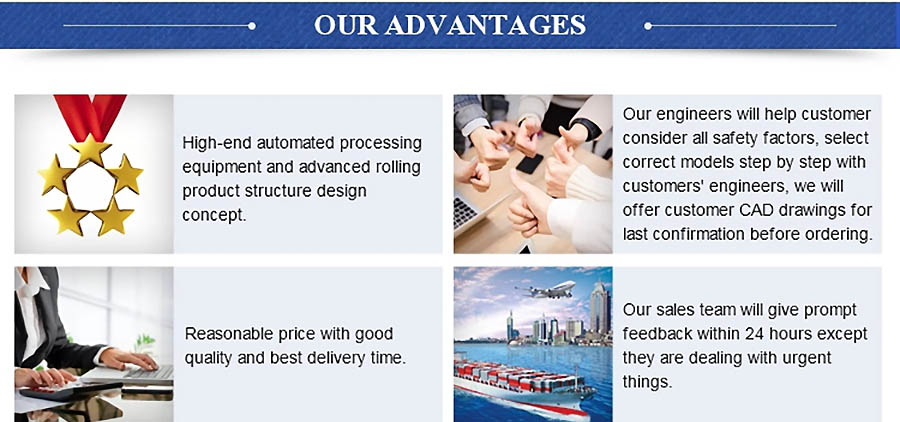 OUR ADVANTAGES

High-end automated processing equipment and advanced rolling product structure design concept.

Our engineers will help customer consider all safety factors, select correct models step by step with customers' engineers, we will offer customer CAD drawings for last confirmation before ordering.

Reasonable price with good quality and best delivery time.

Our sales team will give prompt feedback within 24 hours except they are dealing with urgent things.